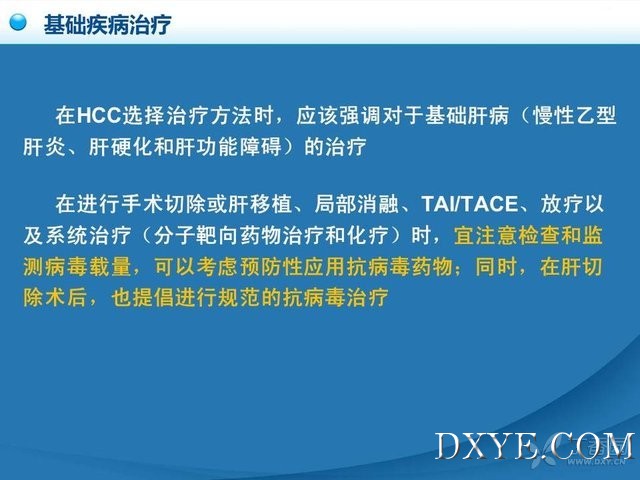 基础疾病治疗

在HCC选择治疗方法时，应该强调对于基础肝病（慢性乙型肝炎、肝硬化和肝功能障碍）的治疗

在进行手术切除或肝移植、局部消融、TAI/TACE、放疗以及系统治疗（分子靶向药物治疗和化疗）时，宜注意检查和监测病毒载量，可以考虑预防性应用抗病毒药物；同时，在肝切除术后，也提倡进行规范的抗病毒治疗

DXYE.COM

WWW.DXY.CN